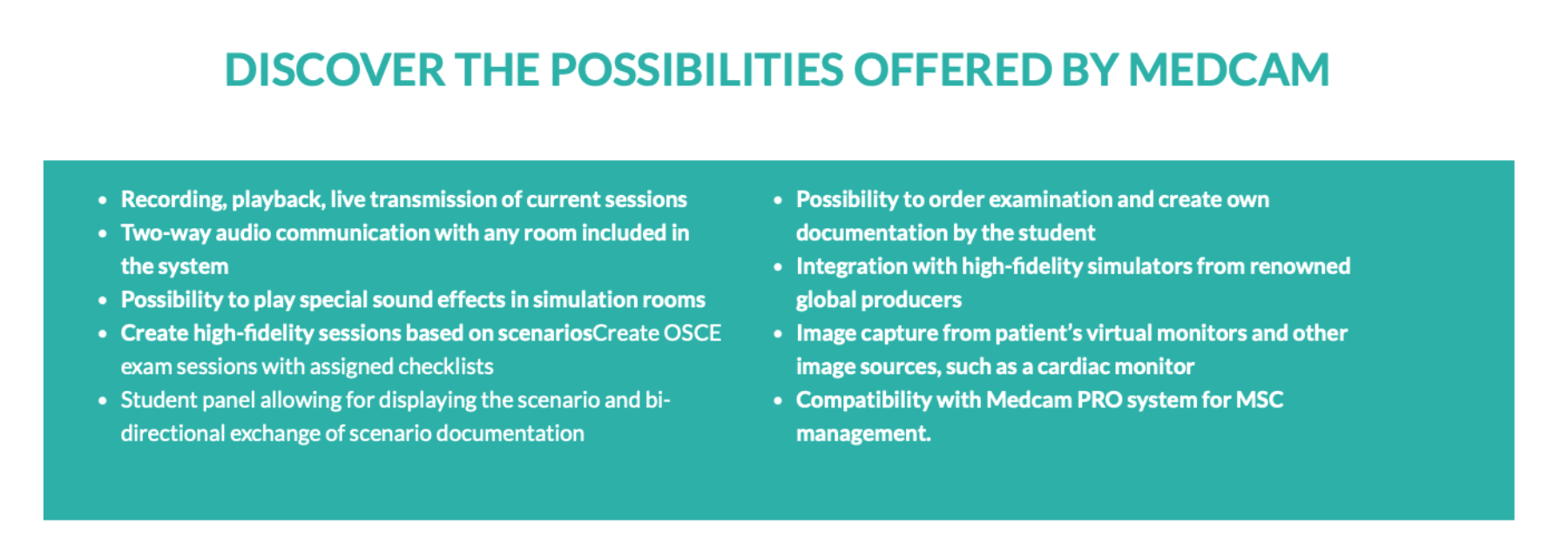 DISCOVER THE POSSIBILITIES OFFERED BY MEDCAM

- Recording, playback, live transmission of current sessions
- Two-way audio communication with any room included in the system
- Possibility to play special sound effects in simulation rooms
- Create high-fidelity sessions based on scenariosCreate OSCE exam sessions with assigned checklists
- Student panel allowing for displaying the scenario and bi-directional exchange of scenario documentation

- Possibility to order examination and create own documentation by the student
- Integration with high-fidelity simulators from renowned global producers
- Image capture from patient's virtual monitors and other image sources, such as a cardiac monitor
- Compatibility with Medcam PRO system for MSC management.